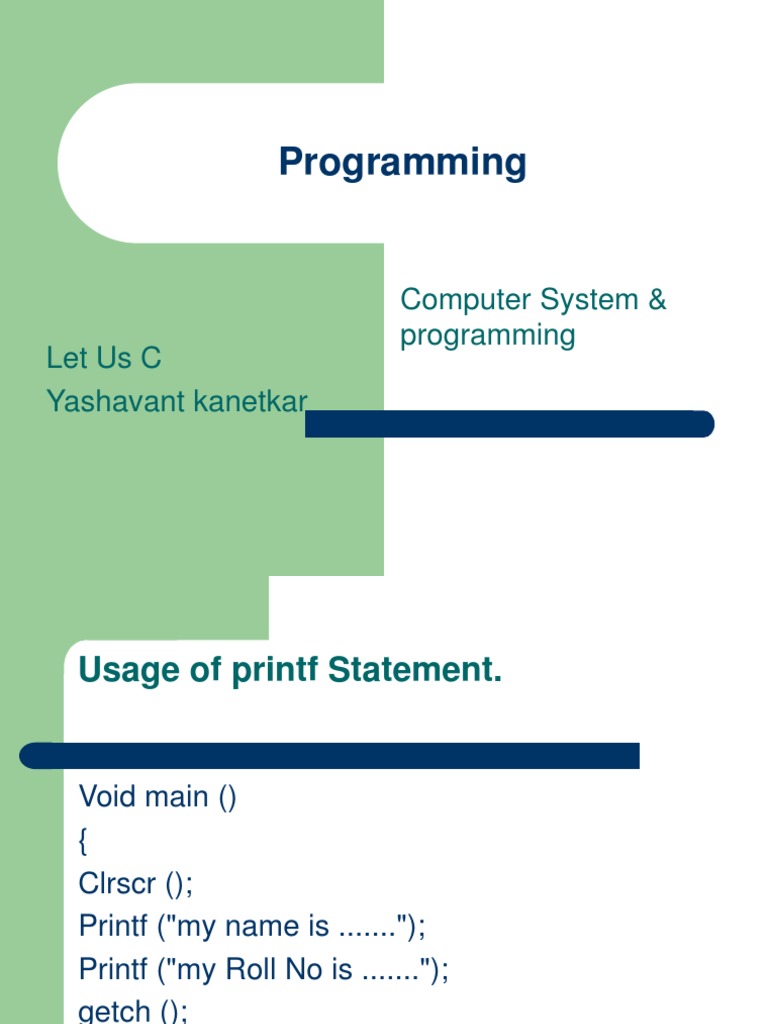 Programming

Computer System & programming

Let Us C
Yashavant kanetkar

Usage of printf Statement.

Void main ()
{
Clrscr ();
Printf ("my name is .......");
Printf ("my Roll No is .......");
getch ();